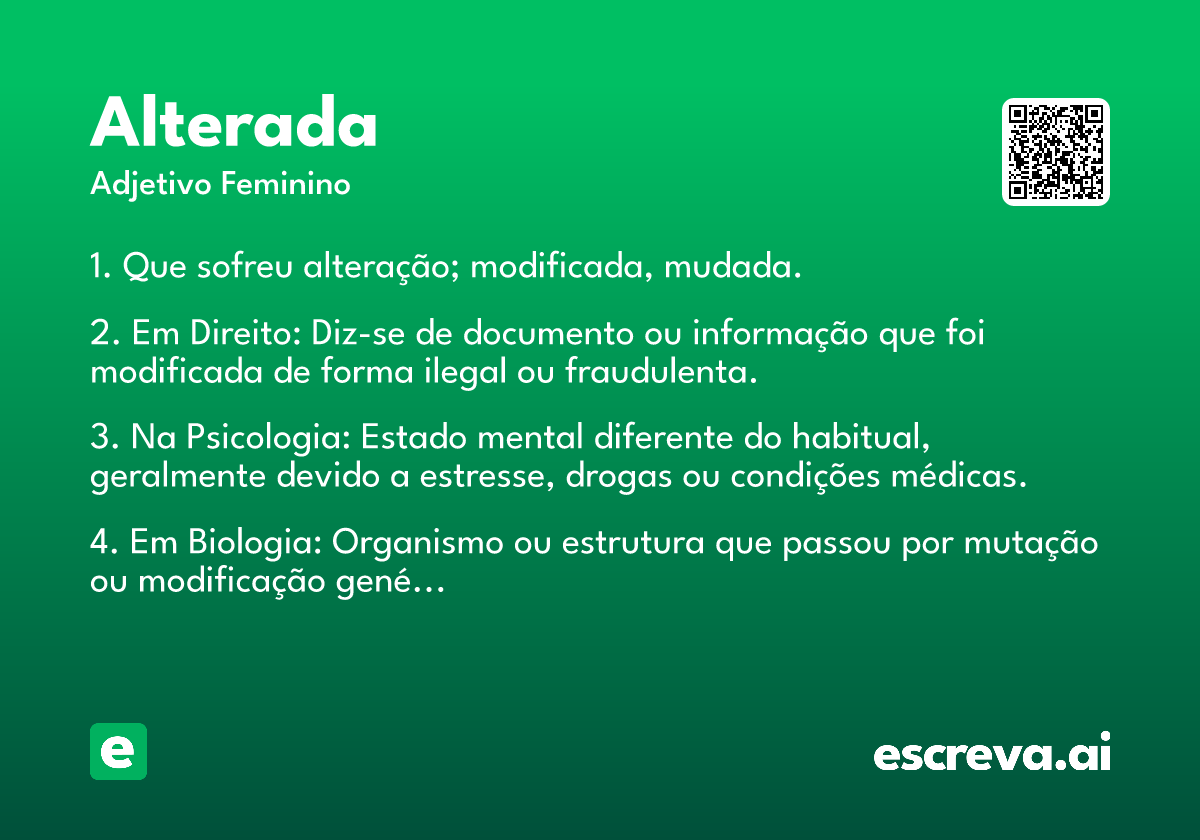 Alterada
Adjetivo Feminino

1. Que sofreu alteração; modificada, mudada.

2. Em Direito: Diz-se de documento ou informação que foi modificada de forma ilegal ou fraudulenta.

3. Na Psicologia: Estado mental diferente do habitual, geralmente devido a estresse, drogas ou condições médicas.

4. Em Biologia: Organismo ou estrutura que passou por mutação ou modificação gené...

e

escreva.ai